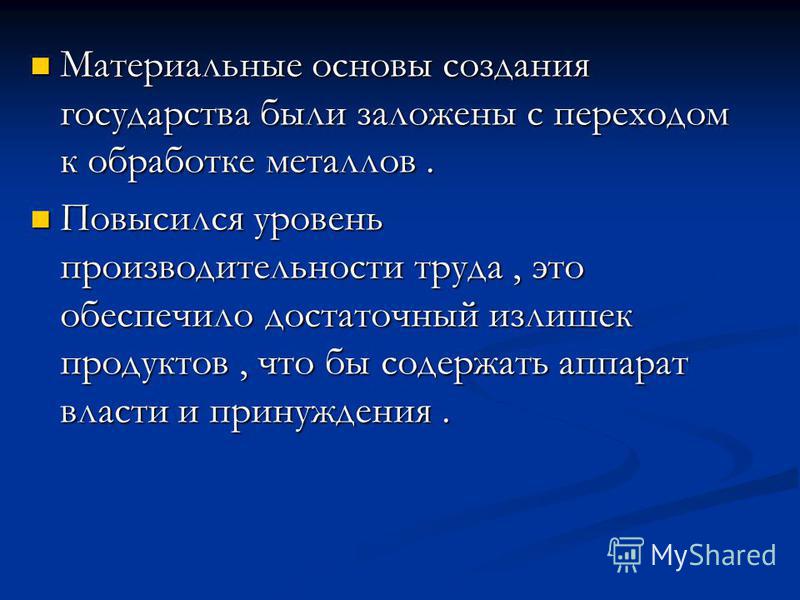 Материальные основы создания государства были заложены с переходом к обработке металлов .

Повысился уровень производительности труда , это обеспечило достаточный излишек продуктов , что бы содержать аппарат власти и принуждения .

MyShared